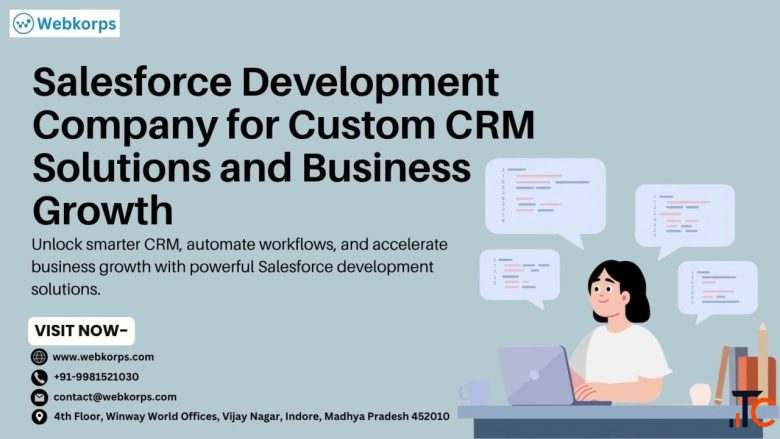 Webkorps

Salesforce Development Company for Custom CRM Solutions and Business Growth

Unlock smarter CRM, automate workflows, and accelerate business growth with powerful Salesforce development solutions.

VISIT NOW-

www.webkorps.com

+91-9981521030

contact@webkorps.com

4th Floor, Winway World Offices, Vijay Nagar, Indore, Madhya Pradesh 452010

TC